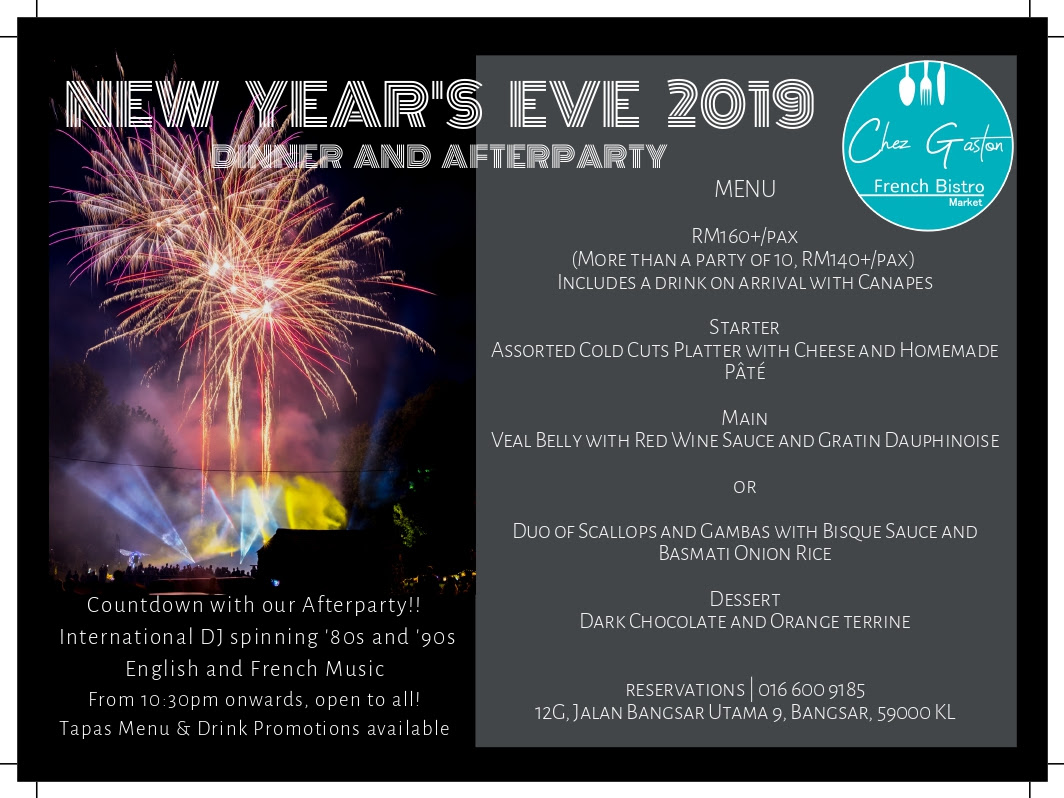 NEW YEAR'S EVE 2019
DINNER AND AFTERPARTY

Chez Gaston
French Bistro
Market

MENU

RM160+/pax
(More than a party of 10, RM140+/pax)
Includes a drink on arrival with Canapes

Starter
Assorted Cold Cuts Platter with Cheese and Homemade Pâté

Main
Veal Belly with Red Wine Sauce and Gratin Dauphinoise

or

Duo of Scallops and Gambas with Bisque Sauce and Basmati Onion Rice

Dessert
Dark Chocolate and Orange terrine

reservations | 016 600 9185
12G, Jalan Bangsar Utama 9, Bangsar, 59000 KL

Countdown with our Afterparty!!
International DJ spinning '80s and '90s English and French Music
From 10:30pm onwards, open to all!
Tapas Menu & Drink Promotions available